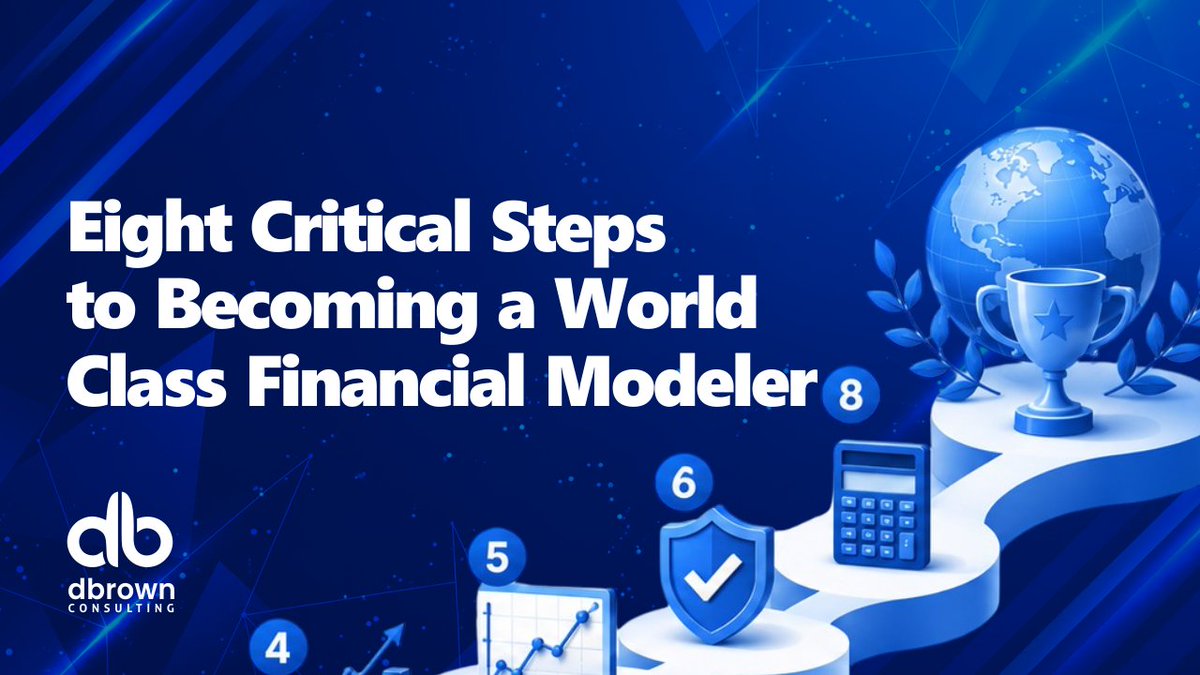 Eight Critical Steps to Becoming a World Class Financial Modeler

8

6

5

4

db
dbrown
CONSULTING